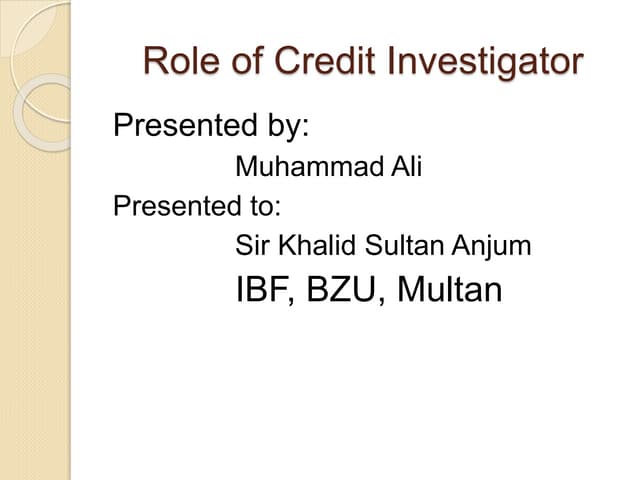 Role of Credit Investigator

Presented by:

Muhammad Ali

Presented to:

Sir Khalid Sultan Anjum

IBF, BZU, Multan